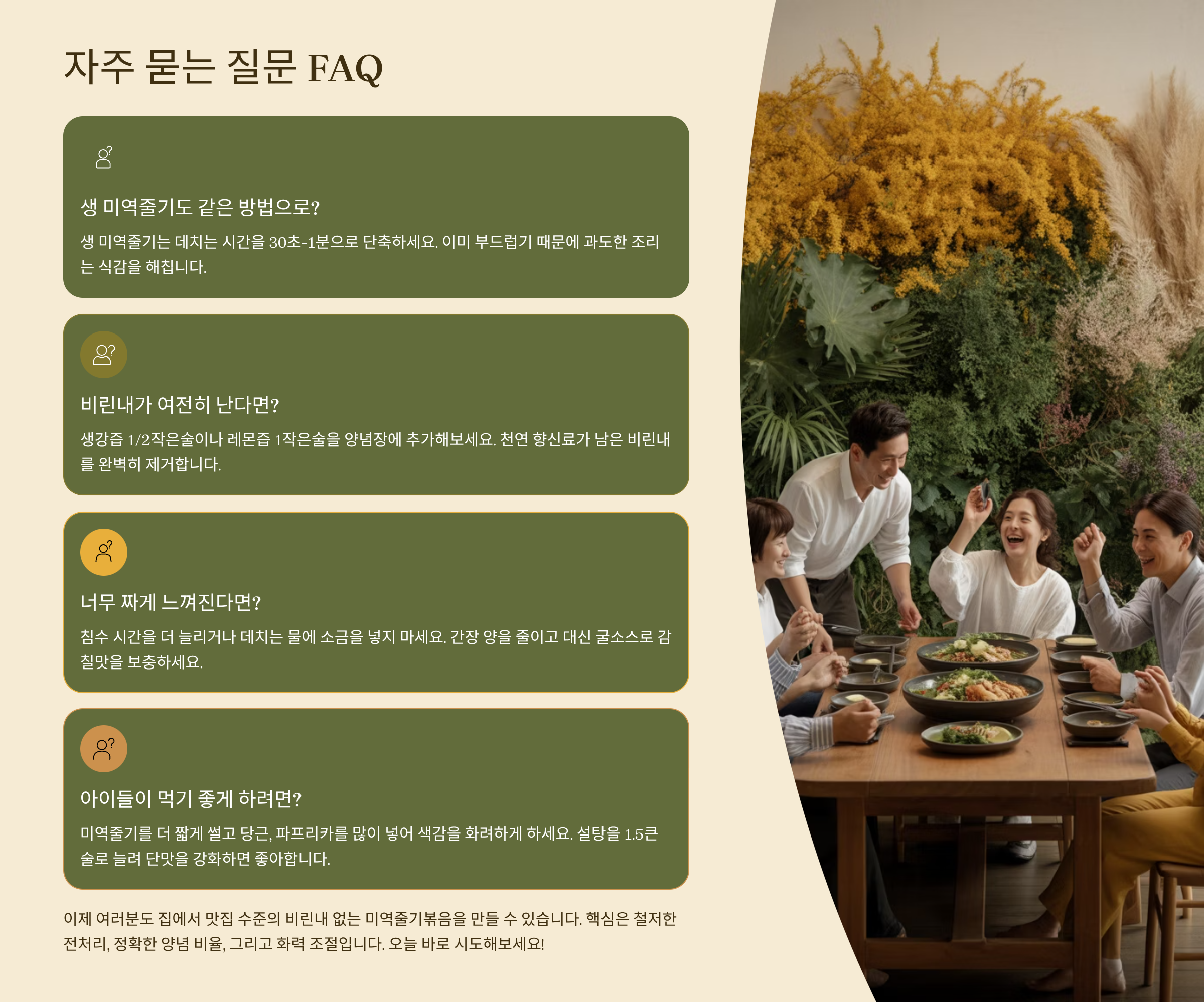 자주 묻는 질문 FAQ

생 미역줄기도 같은 방법으로?

생 미역줄기는 데치는 시간을 30초-1분으로 단축하세요. 이미 부드럽기 때문에 과도한 조리는 식감을 해칩니다.

비린내가 여전히 난다면?

생강즙 1/2작은술이나 레몬즙 1작은술을 양념장에 추가해보세요. 천연 향신료가 남은 비린내를 완벽히 제거합니다.

너무 짜게 느껴진다면?

침수 시간을 더 늘리거나 데치는 물에 소금을 넣지 마세요. 간장 양을 줄이고 대신 굴소스로 감칠맛을 보충하세요.

아이들이 먹기 좋게 하려면?

미역줄기를 더 짧게 썰고 당근, 파프리카를 많이 넣어 색감을 화려하게 하세요. 설탕을 1.5큰술로 늘려 단맛을 강화하면 좋아합니다.

이제 여러분도 집에서 맛집 수준의 비린내 없는 미역줄기볶음을 만들 수 있습니다. 핵심은 철저한 전처리, 정확한 양념 비율, 그리고 화력 조절입니다. 오늘 바로 시도해보세요!